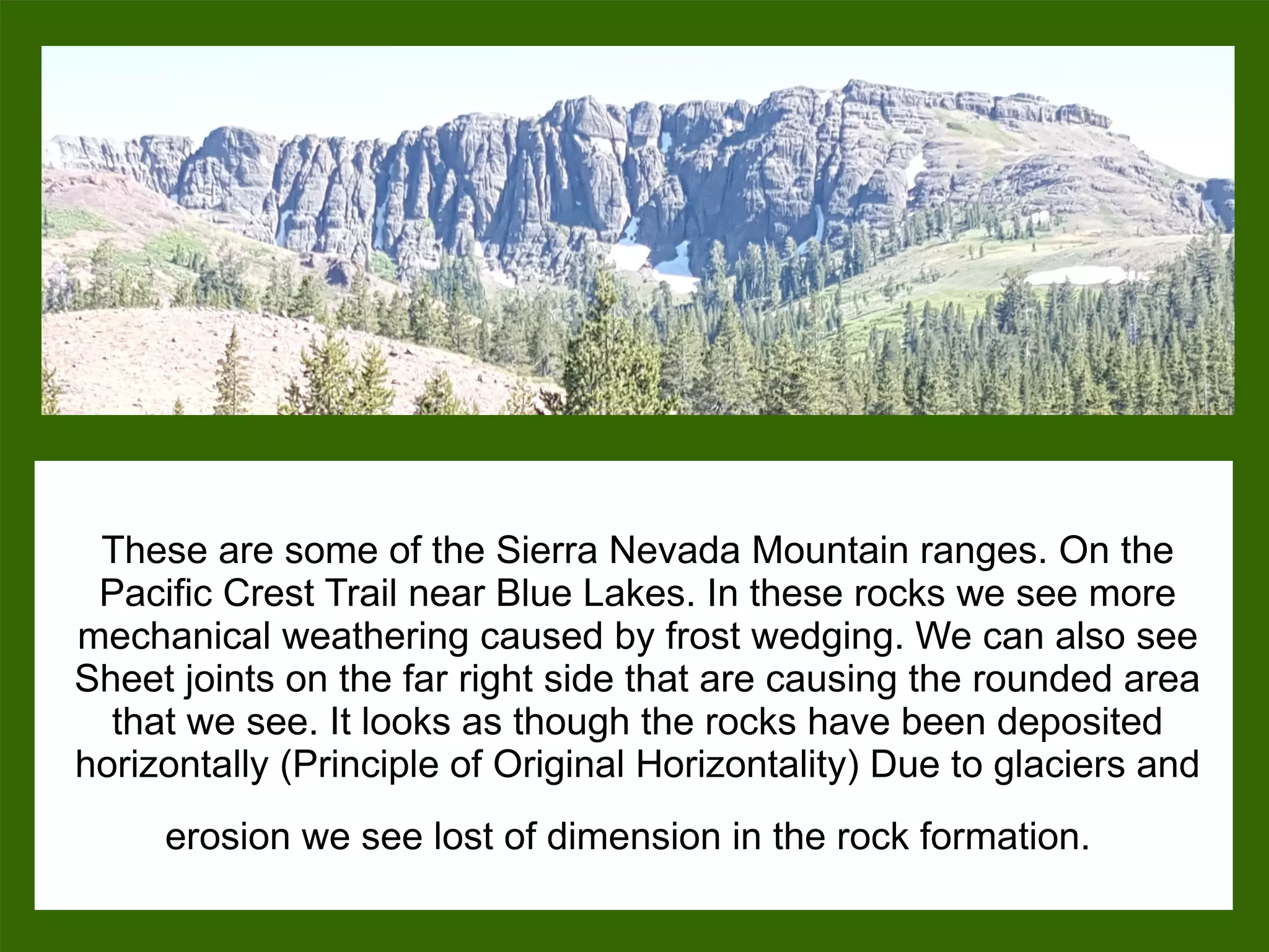 These are some of the Sierra Nevada Mountain ranges. On the Pacific Crest Trail near Blue Lakes. In these rocks we see more mechanical weathering caused by frost wedging. We can also see Sheet joints on the far right side that are causing the rounded area that we see. It looks as though the rocks have been deposited horizontally (Principle of Original Horizontality) Due to glaciers and

erosion we see lost of dimension in the rock formation.